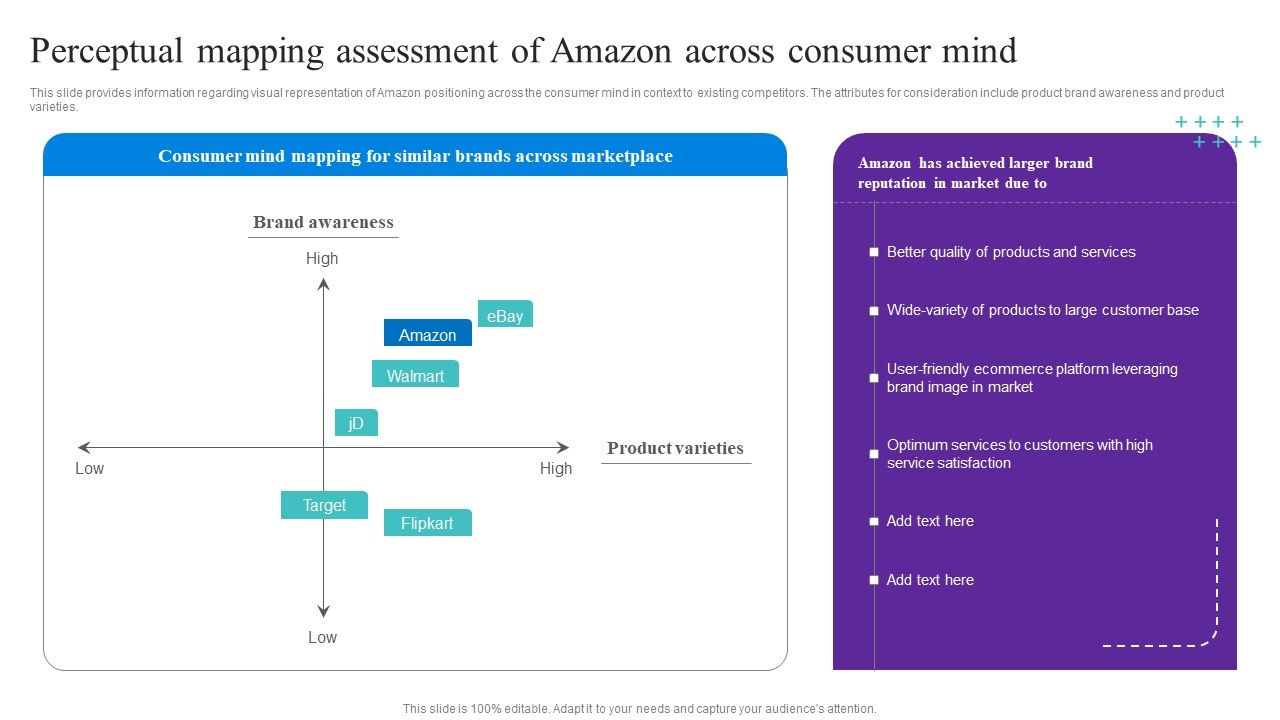 Perceptual mapping assessment of Amazon across consumer mind

This slide provides information regarding visual representation of Amazon positioning across the consumer mind in context to existing competitors. The attributes for consideration include product brand awareness and product varieties.

Consumer mind mapping for similar brands across marketplace

Brand awareness

High

eBay

Amazon

Walmart

jD

Low

High

Product varieties

Target

Flipkart

Low

Amazon has achieved larger brand reputation in market due to

Better quality of products and services

Wide-variety of products to large customer base

User-friendly ecommerce platform leveraging brand image in market

Optimum services to customers with high service satisfaction

Add text here

Add text here

This slide is 100% editable. Adapt it to your needs and capture your audience's attention.